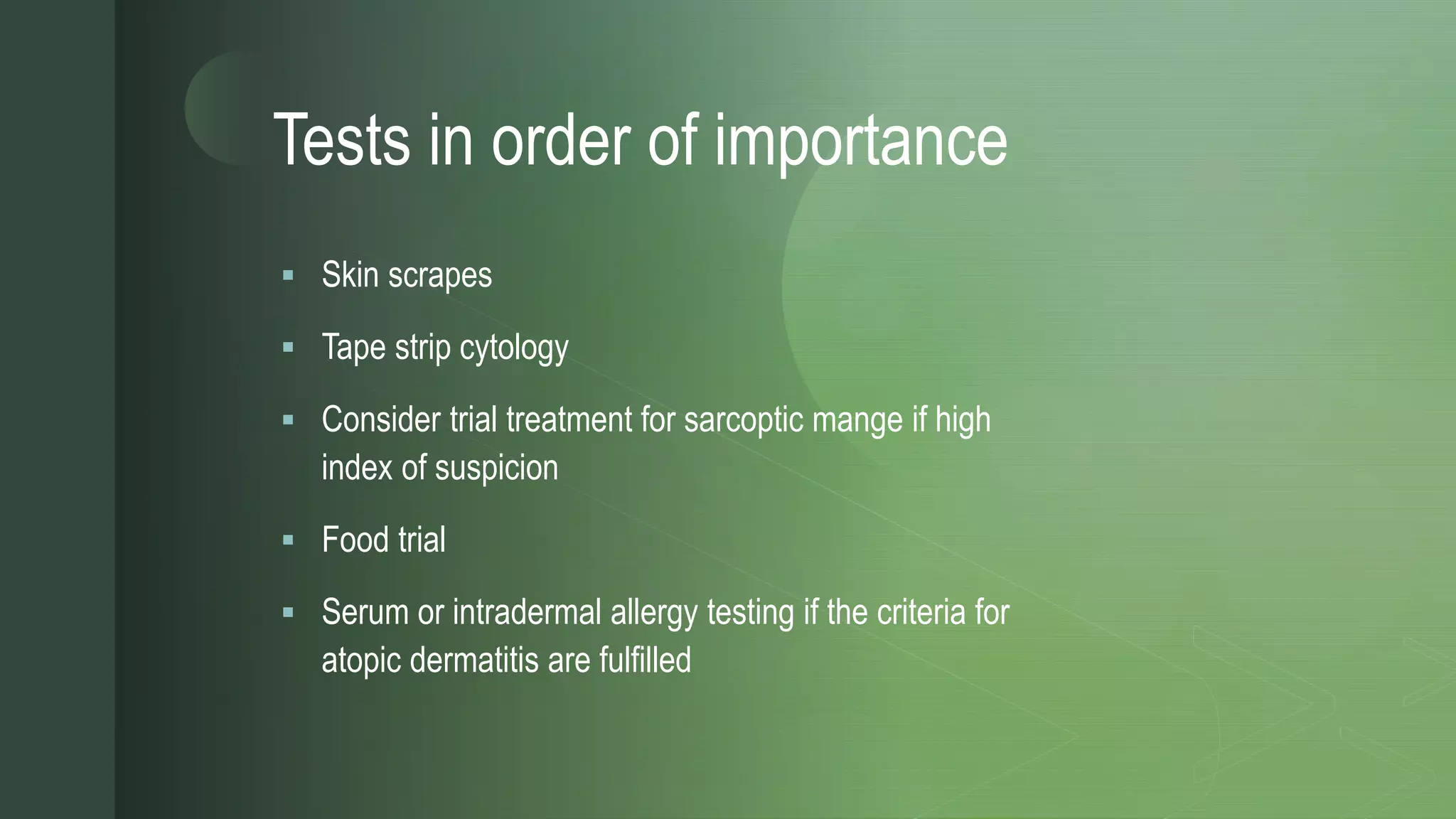 Tests in order of importance

▪ Skin scrapes

▪ Tape strip cytology

▪ Consider trial treatment for sarcoptic mange if high index of suspicion

▪ Food trial

▪ Serum or intradermal allergy testing if the criteria for atopic dermatitis are fulfilled